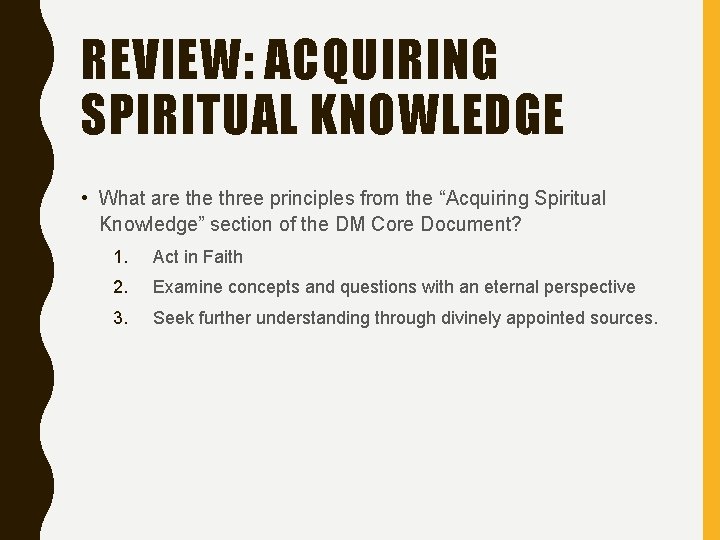 REVIEW: ACQUIRING SPIRITUAL KNOWLEDGE

• What are the three principles from the “Acquiring Spiritual Knowledge” section of the DM Core Document?

1. Act in Faith
2. Examine concepts and questions with an eternal perspective
3. Seek further understanding through divinely appointed sources.